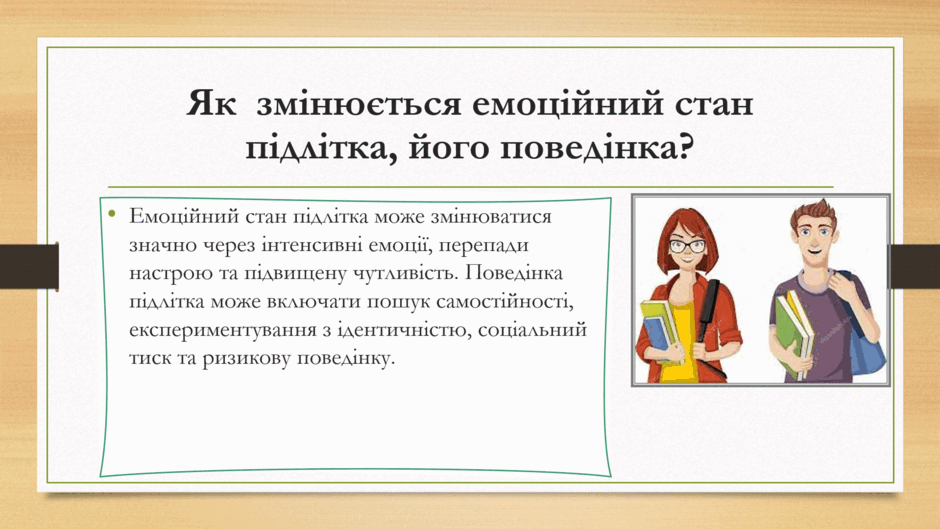 Як змінюється емоційний стан підлітка, його поведінка?

• Емоційний стан підлітка може змінюватися значно через інтенсивні емоції, перепади настрою та підвищену чутливість. Поведінка підлітка може включати пошук самостійності, експериментування з ідентичністю, соціальний тиск та ризикову поведінку.